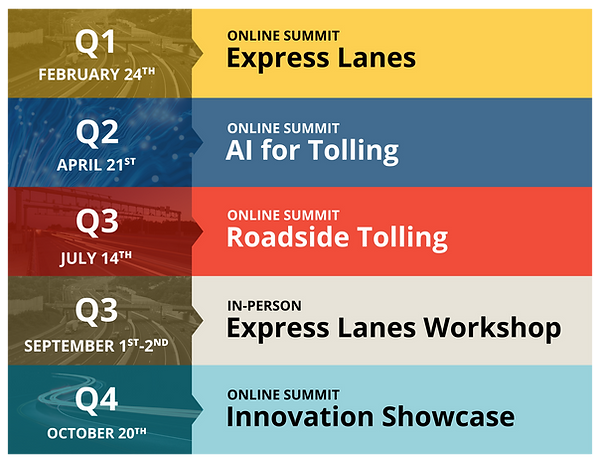 Q1
FEBRUARY 24TH

ONLINE SUMMIT
Express Lanes

Q2
APRIL 21ST

ONLINE SUMMIT
AI for Tolling

Q3
JULY 14TH

ONLINE SUMMIT
Roadside Tolling

Q3
SEPTEMBER 1ST-2ND

IN-PERSON
Express Lanes Workshop

Q4
OCTOBER 20TH

ONLINE SUMMIT
Innovation Showcase